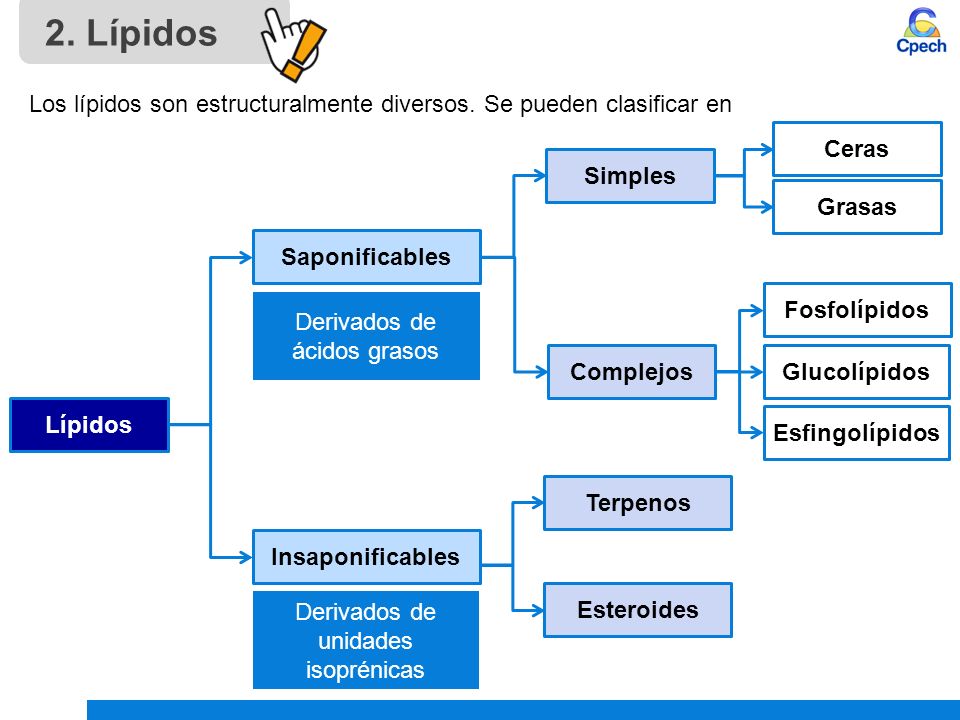 2. Lípidos

Cpech

Los lípidos son estructuralmente diversos. Se pueden clasificar en

Lípidos

Saponificables

Derivados de ácidos grasos

Simples

Ceras

Grasas

Complejos

Fosfolípidos

Glucolípidos

Esfingolípidos

Insaponificables

Derivados de unidades isoprénicas

Terpenos

Esteroides